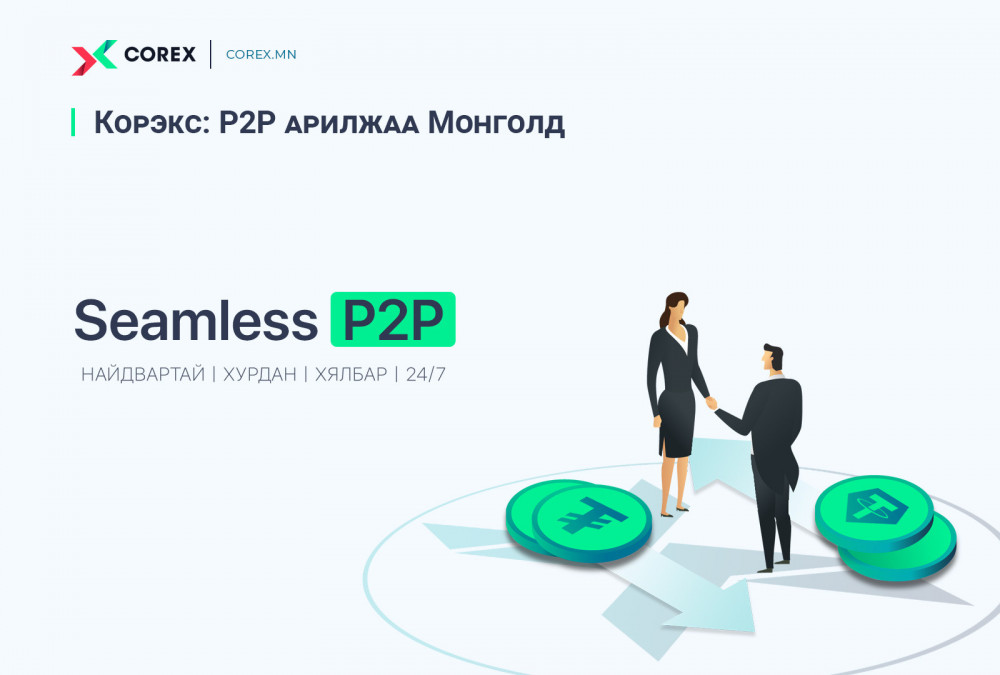 COREX | COREX.MN

Корэкс: P2P арилжаа Монголд

Seamless P2P

НАЙДВАРТАЙ | ХУРДАН | ХЯЛБАР | 24/7